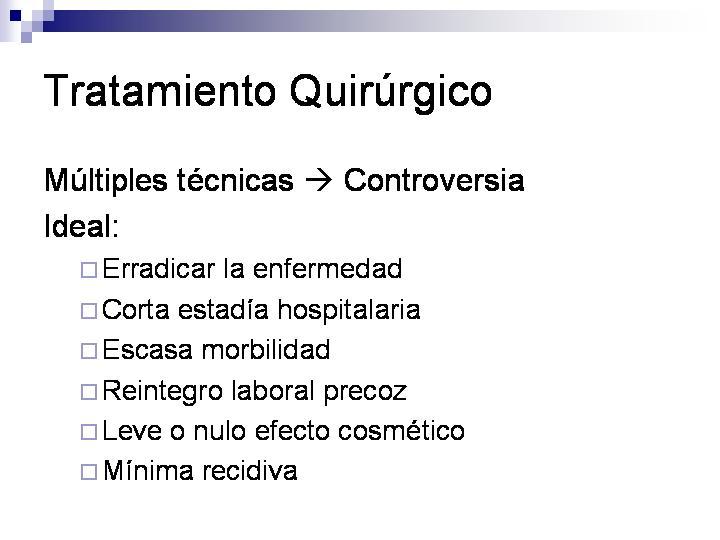 Tratamiento Quirúrgico

Múltiples técnicas → Controversia

Ideal:

□ Erradicar la enfermedad
□ Corta estadía hospitalaria
□ Escasa morbilidad
□ Reintegro laboral precoz
□ Leve o nulo efecto cosmético
□ Mínima recidiva